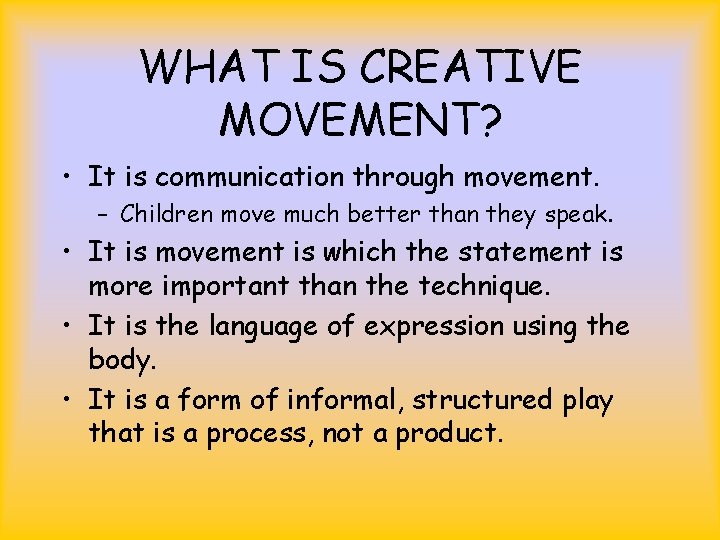 WHAT IS CREATIVE MOVEMENT?

• It is communication through movement.
  – Children move much better than they speak.
• It is movement is which the statement is more important than the technique.
• It is the language of expression using the body.
• It is a form of informal, structured play that is a process, not a product.